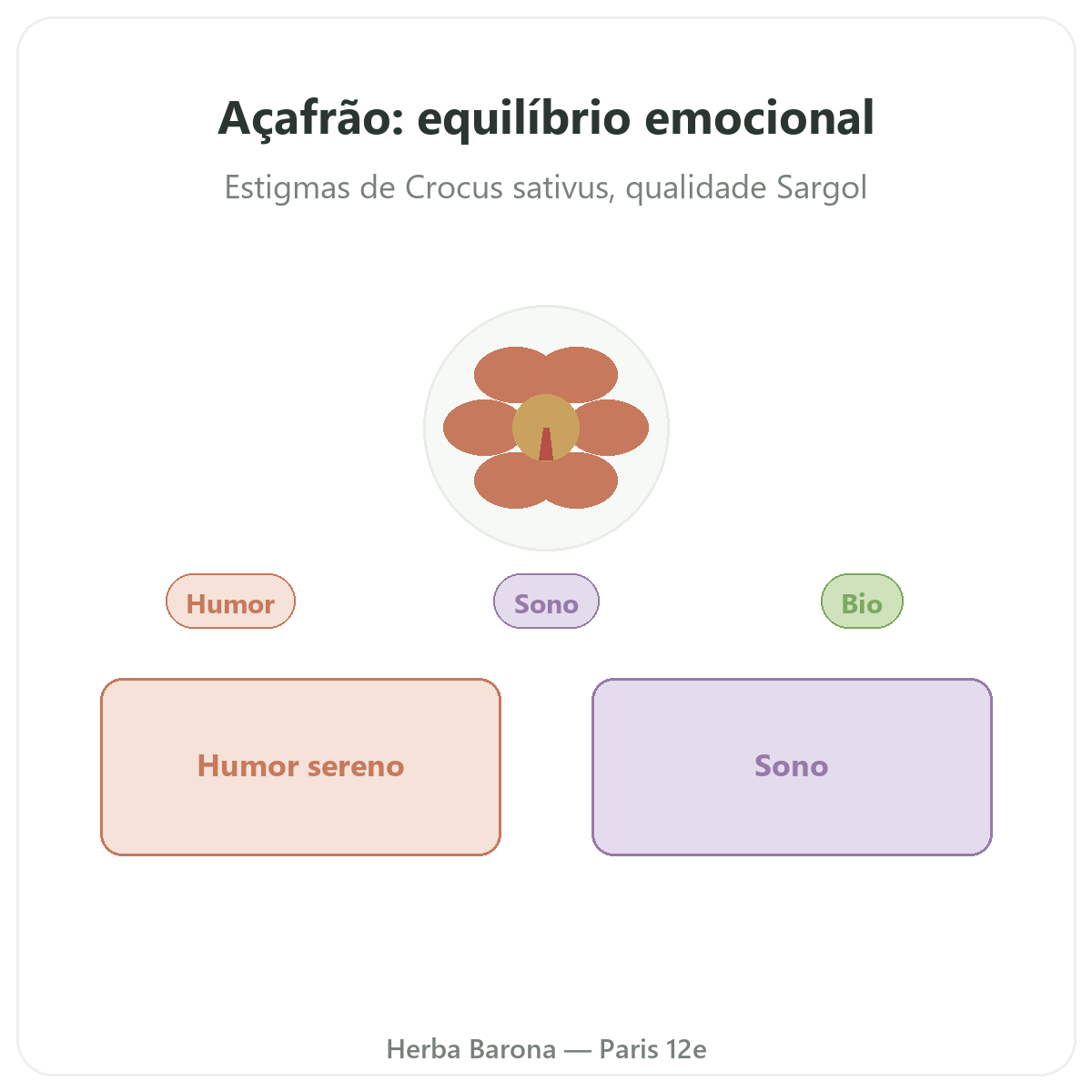 Açafrão: equilíbrio emocional

Estigmas de Crocus sativus, qualidade Sargol

Humor

Sono

Bio

Humor sereno

Sono

Herba Barona — Paris 12e